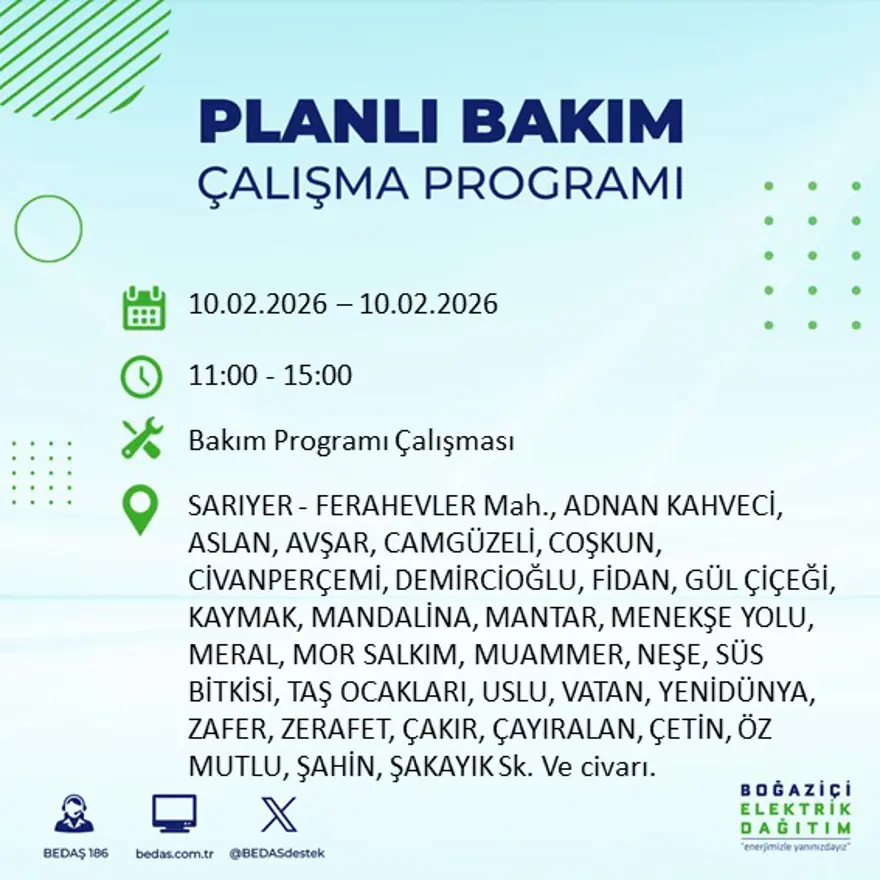 PLANLI BAKIM
ÇALIŞMA PROGRAMI

10.02.2026 – 10.02.2026

11:00 - 15:00

Bakım Programı Çalışması

SARIYER - FERAHEVLER Mah., ADNAN KAHVECİ, ASLAN, AVŞAR, CAMGÜZELİ, COŞKUN, CİVANPERÇEMİ, DEMİRCİOĞLU, FİDAN, GÜL ÇİÇEĞİ, KAYMAK, MANDALİNA, MANTAR, MENEKŞE YOLU, MERAL, MOR SALKIM, MUAMMER, NEŞE, SÜS BİTKİSİ, TAŞ OCAKLARI, USLU, VATAN, YENİDÜNYA, ZAFER, ZERAFET, ÇAKIR, ÇAYIRALAN, ÇETİN, ÖZ MUTLU, ŞAHİN, ŞAKAYIK Sk. Ve civarı.

BEDAŞ 186
bedas.com.tr
@BEDASdestek

BOĞAZİÇİ
ELEKTRİK
DAĞITIM
"enerjimizle yanınızdayız"